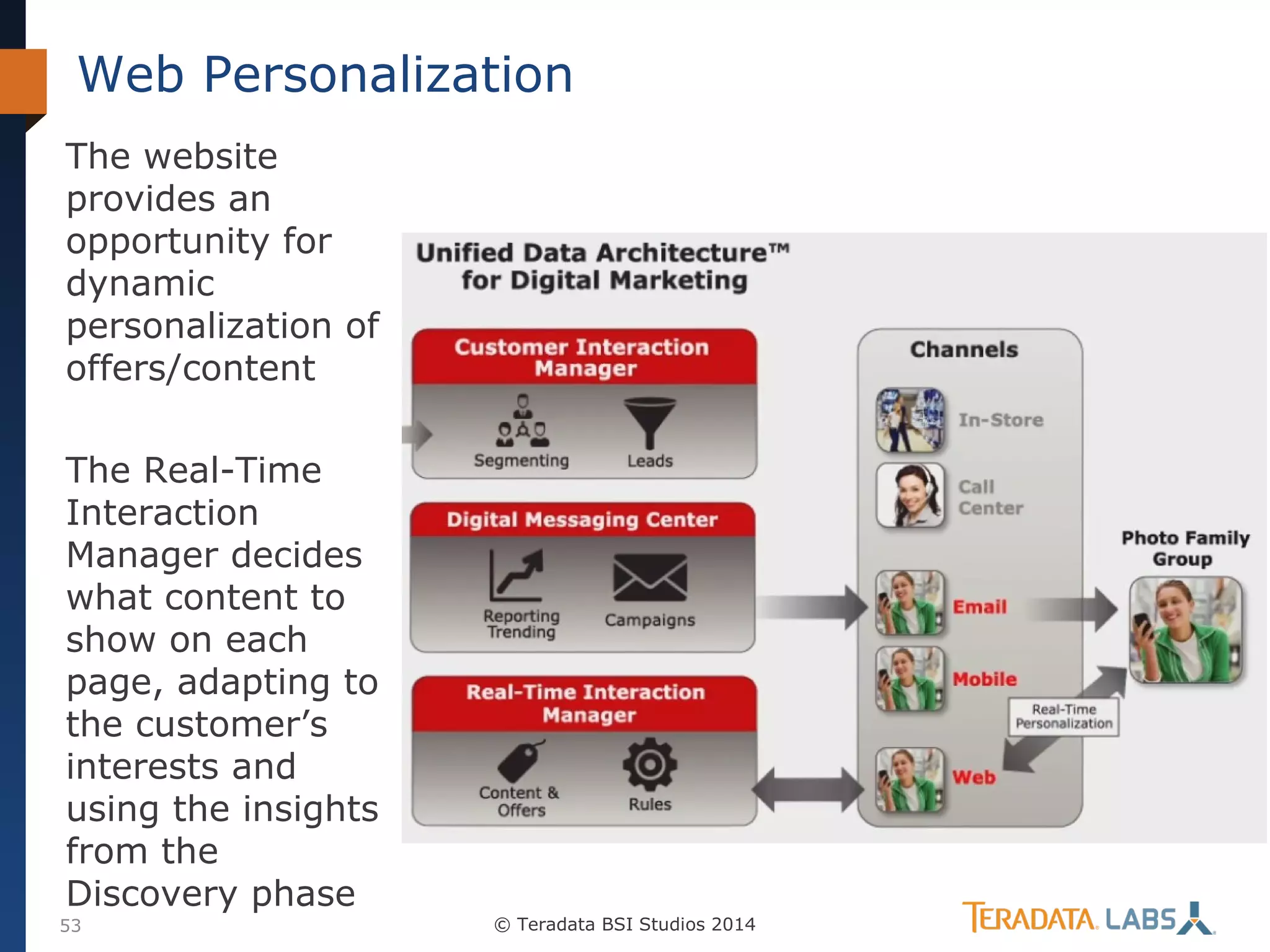 Web Personalization

The website provides an opportunity for dynamic personalization of offers/content

The Real-Time Interaction Manager decides what content to show on each page, adapting to the customer's interests and using the insights from the Discovery phase

Unified Data Architecture™ for Digital Marketing

Customer Interaction Manager

Segmenting

Leads

Digital Messaging Center

Reporting Trending

Campaigns

Real-Time Interaction Manager

Content & Offers

Rules

Channels

In-Store

Call Center

Email

Mobile

Web

Real-Time Personalization

Photo Family Group

53

© Teradata BSI Studios 2014

TERADATA. LABS